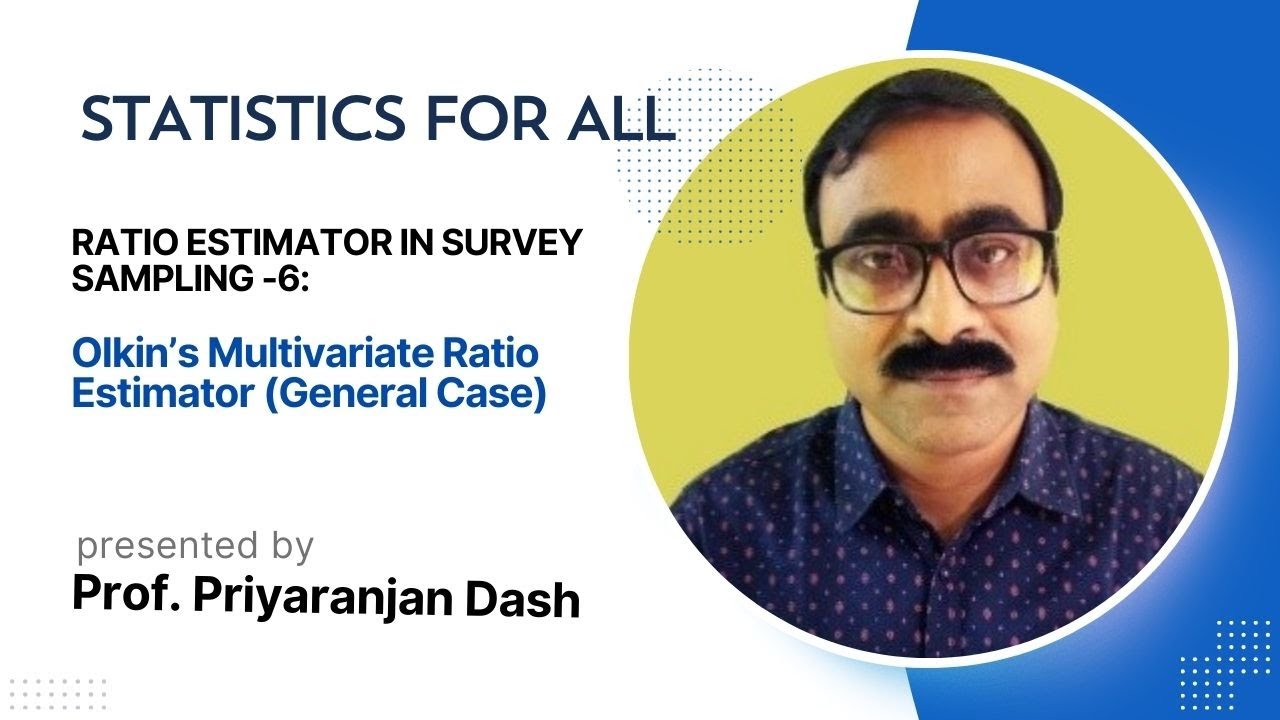 STATISTICS FOR ALL

RATIO ESTIMATOR IN SURVEY SAMPLING -6:

Olkin's Multivariate Ratio Estimator (General Case)

presented by
Prof. Priyaranjan Dash